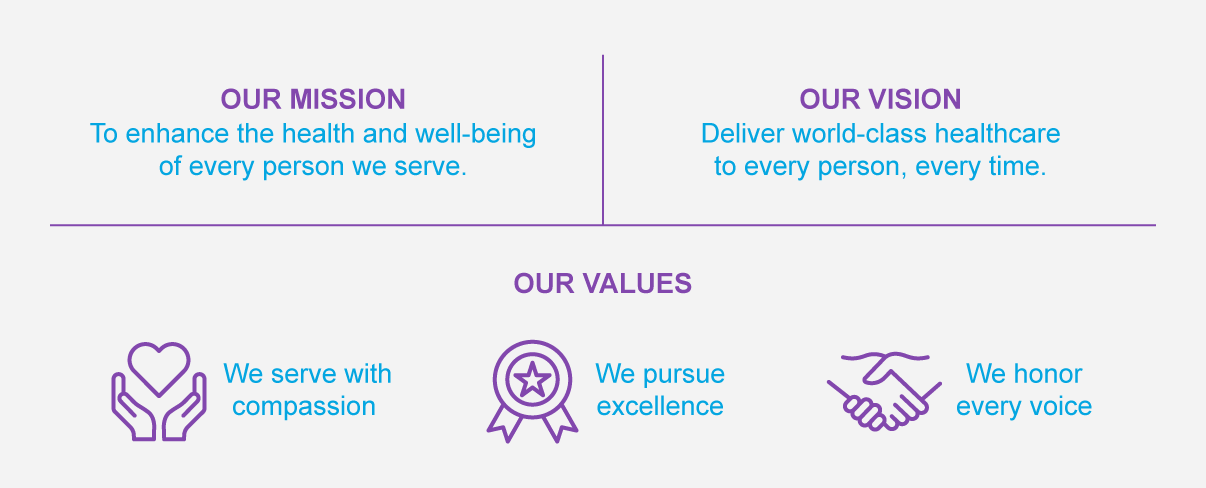 OUR MISSION
To enhance the health and well-being of every person we serve.

OUR VISION
Deliver world-class healthcare to every person, every time.

OUR VALUES

We serve with compassion

We pursue excellence

We honor every voice